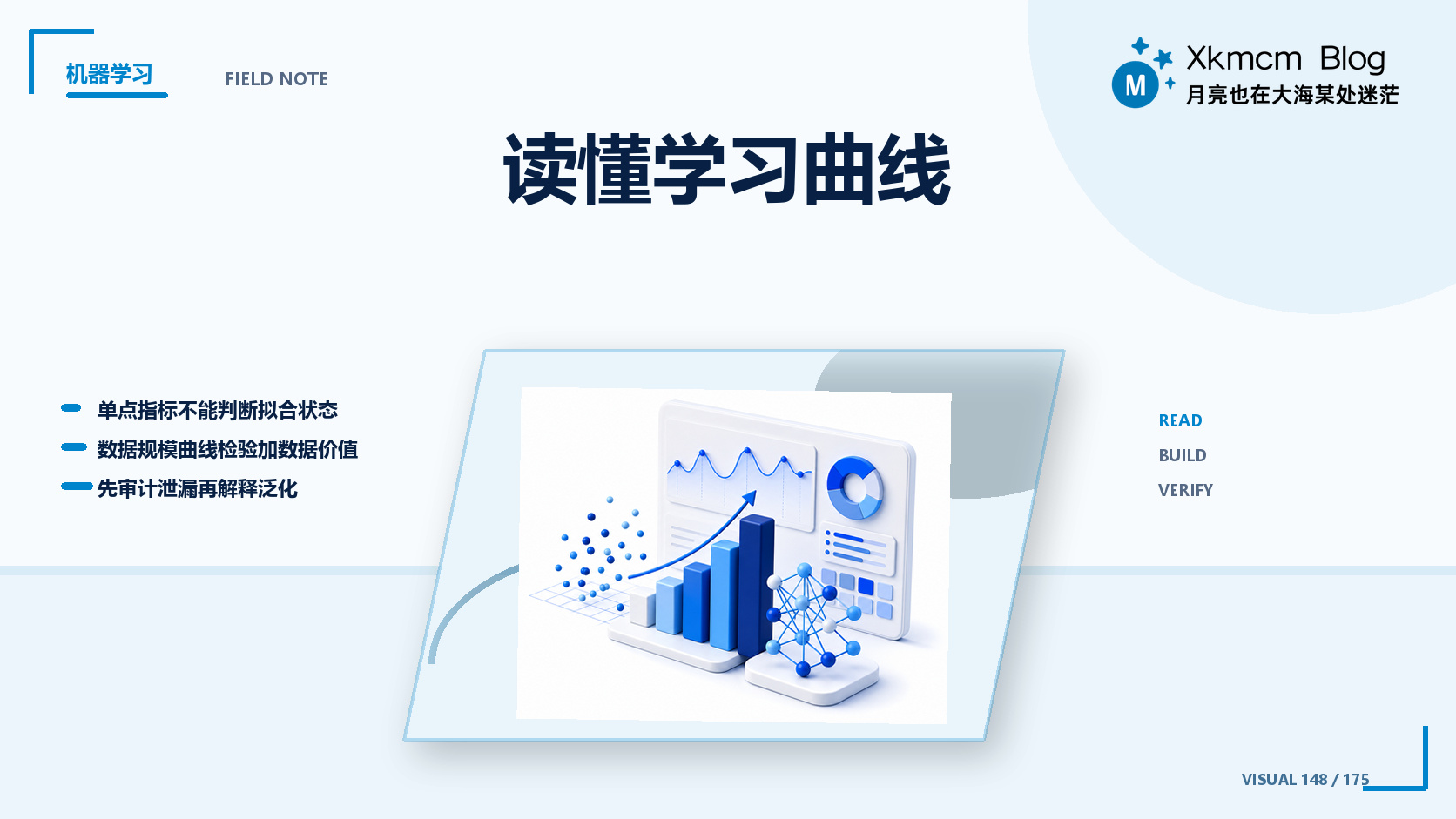 机器学习

FIELD NOTE

M Xkmcm Blog
月亮也在大海某处迷茫

读懂学习曲线

单点指标不能判断拟合状态
数据规模曲线检验加数据价值
先审计泄漏再解释泛化

READ
BUILD
VERIFY

VISUAL 148 / 175